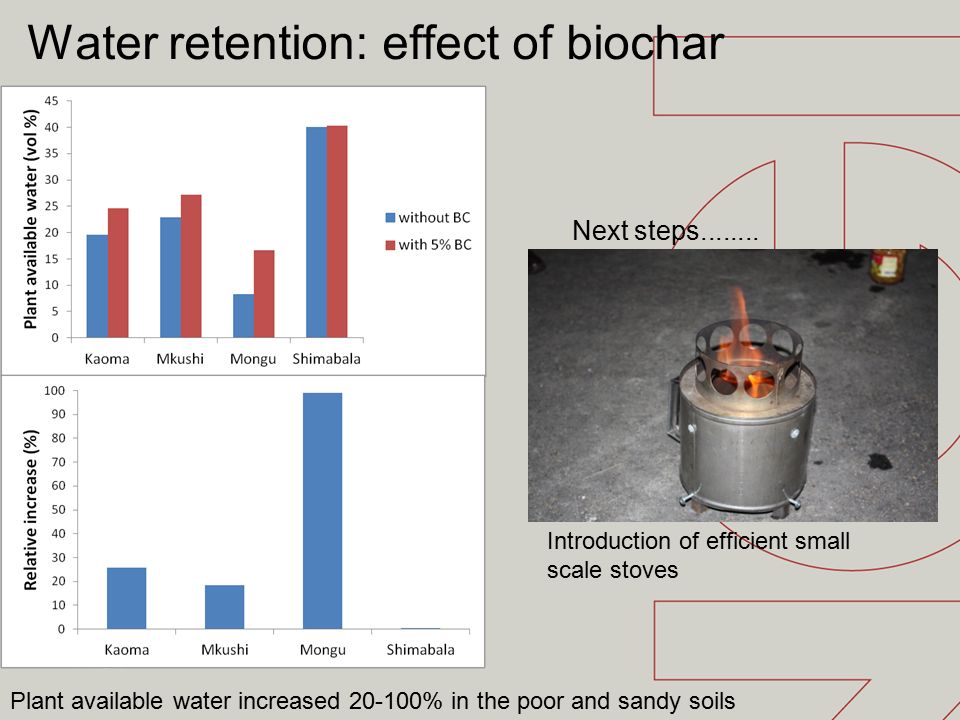 Water retention: effect of biochar

Plant available water (vol %)

45
40
35
30
25
20
15
10
5
0

Kaoma Mkushi Mongu Shimabala

without BC
with 5% BC

Relative increase (%)

100
90
80
70
60
50
40
30
20
10
0

Kaoma Mkushi Mongu Shimabala

Next steps........

Introduction of efficient small scale stoves

Plant available water increased 20-100% in the poor and sandy soils